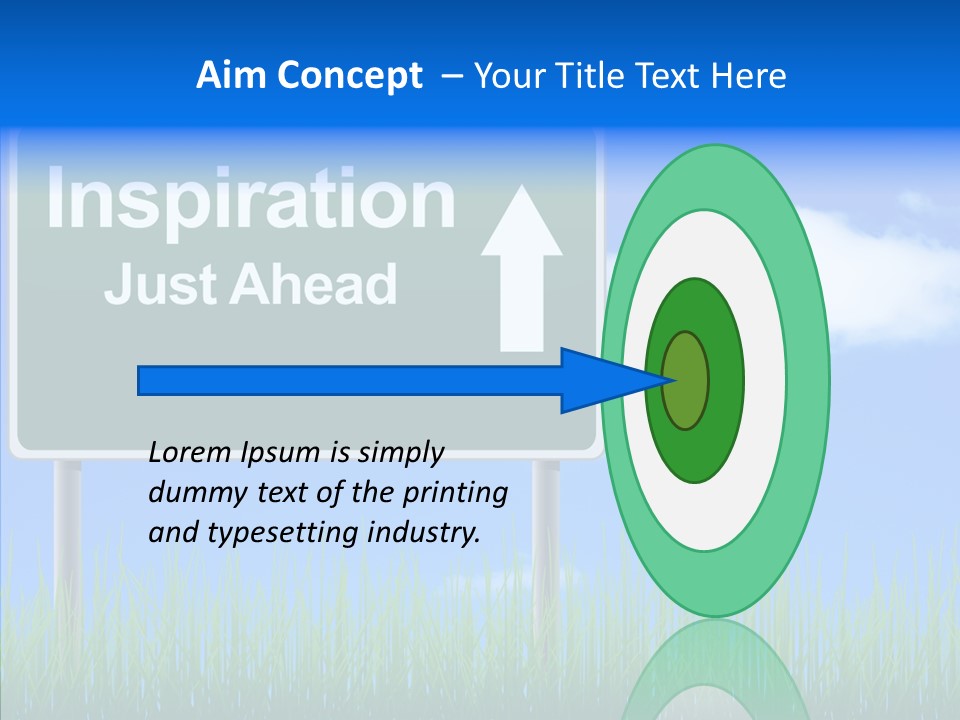 Aim Concept – Your Title Text Here

Inspiration
Just Ahead

Lorem Ipsum is simply dummy text of the printing and typesetting industry.